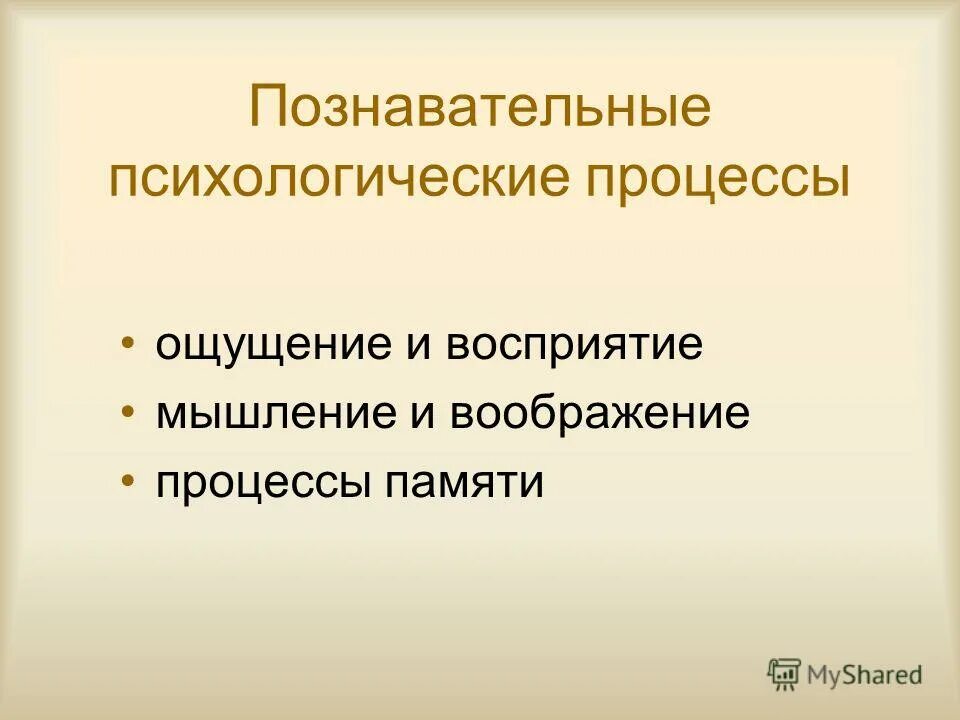 Познавательные психологические процессы

• ощущение и восприятие
• мышление и воображение
• процессы памяти

MyShared